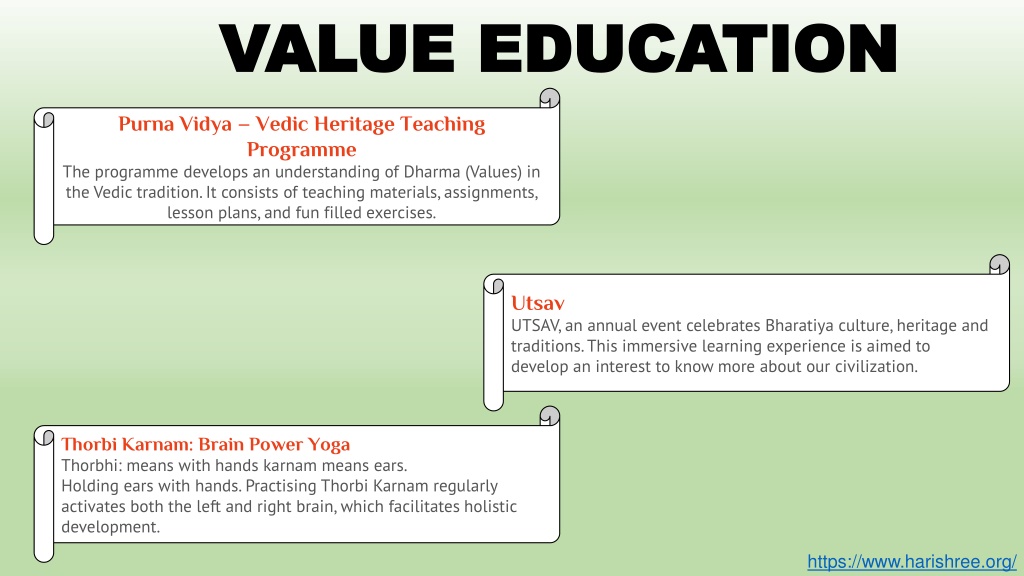 VALUE EDUCATION

Purna Vidya – Vedic Heritage Teaching Programme
The programme develops an understanding of Dharma (Values) in the Vedic tradition. It consists of teaching materials, assignments, lesson plans, and fun filled exercises.

Utsav
UTSAV, an annual event celebrates Bharatiya culture, heritage and traditions. This immersive learning experience is aimed to develop an interest to know more about our civilization.

Thorbi Karnam: Brain Power Yoga
Thorbhi: means with hands karnam means ears.
Holding ears with hands. Practising Thorbi Karnam regularly activates both the left and right brain, which facilitates holistic development.

https://www.harishree.org/